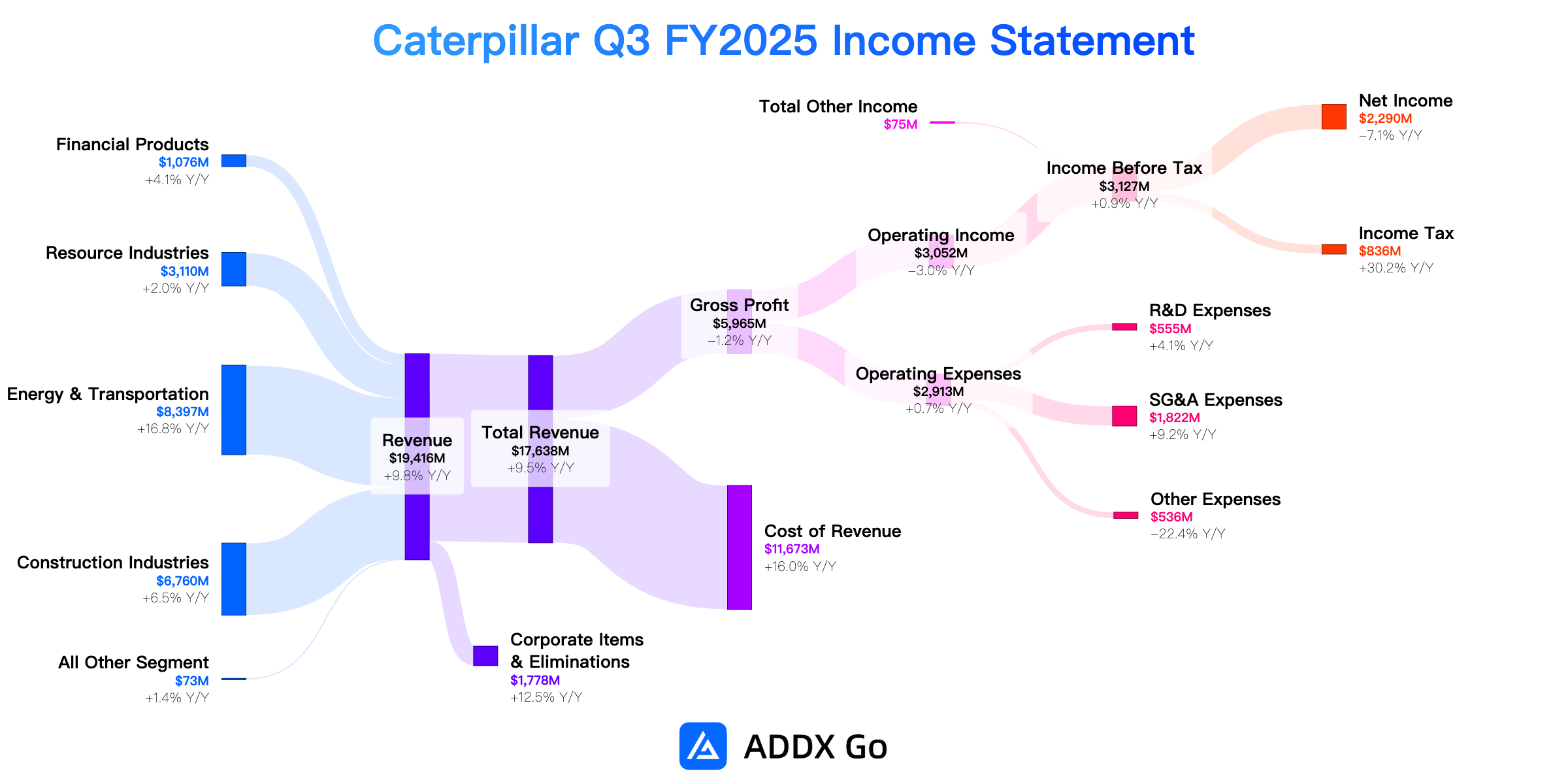 Caterpillar Q3 FY2025 Income Statement

Financial Products
$1,076M
+4.1% Y/Y

Resource Industries
$3,110M
+2.0% Y/Y

Energy & Transportation
$8,397M
+16.8% Y/Y

Construction Industries
$6,760M
+6.5% Y/Y

All Other Segment
$73M
+1.4% Y/Y

Revenue
$19,416M
+9.8% Y/Y

Total Revenue
$17,638M
+9.5% Y/Y

Corporate Items & Eliminations
$1,778M
+12.5% Y/Y

Gross Profit
$5,965M
−1.2% Y/Y

Cost of Revenue
$11,673M
+16.0% Y/Y

Total Other Income
$75M

Operating Income
$3,052M
−3.0% Y/Y

Operating Expenses
$2,913M
+0.7% Y/Y

Income Before Tax
$3,127M
+0.9% Y/Y

Net Income
$2,290M
−7.1% Y/Y

Income Tax
$836M
+30.2% Y/Y

R&D Expenses
$555M
+4.1% Y/Y

SG&A Expenses
$1,822M
+9.2% Y/Y

Other Expenses
$536M
−22.4% Y/Y

ADDX Go